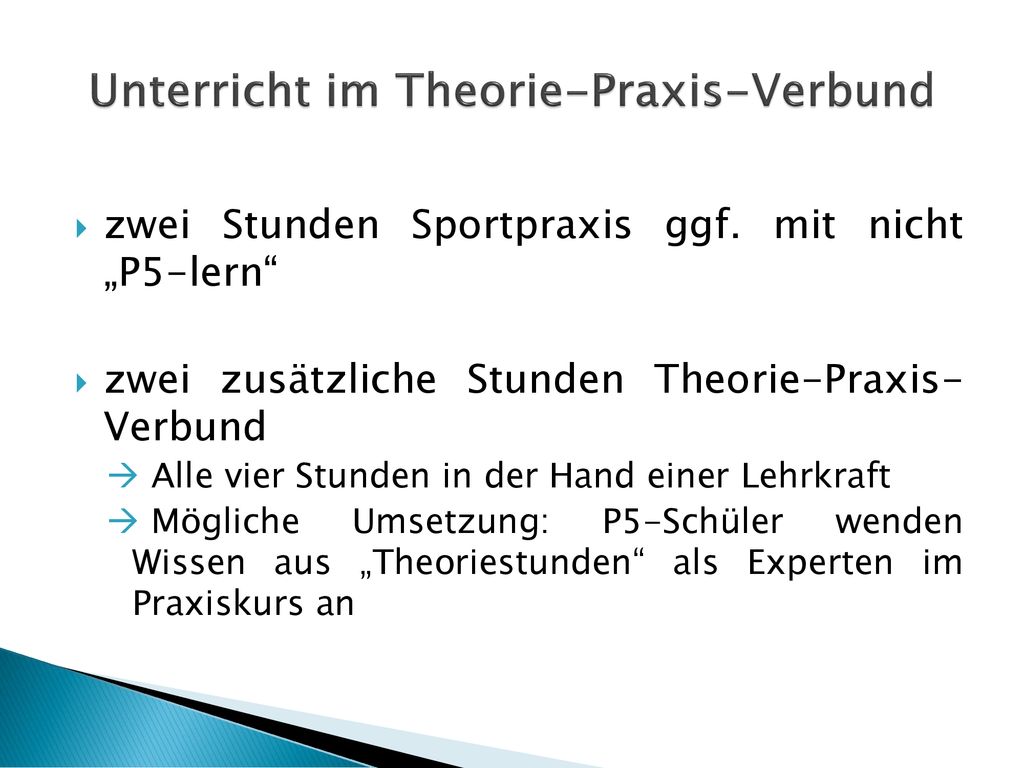 Unterricht im Theorie-Praxis-Verbund

zwei Stunden Sportpraxis ggf. mit nicht „P5-lern“

zwei zusätzliche Stunden Theorie-Praxis-Verbund

→ Alle vier Stunden in der Hand einer Lehrkraft

→ Mögliche Umsetzung: P5-Schüler wenden Wissen aus „Theoriestunden“ als Experten im Praxiskurs an